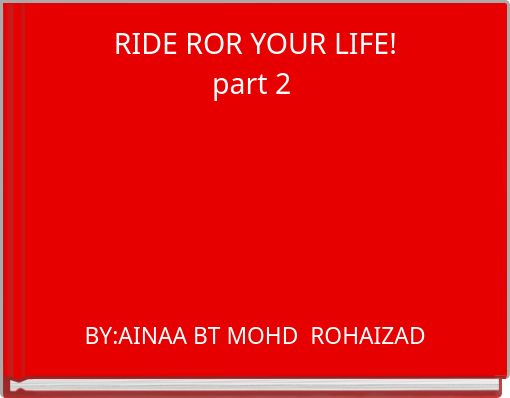 RIDE ROR YOUR LIFE!
part 2

BY:AINAA BT MOHD ROHAIZAD